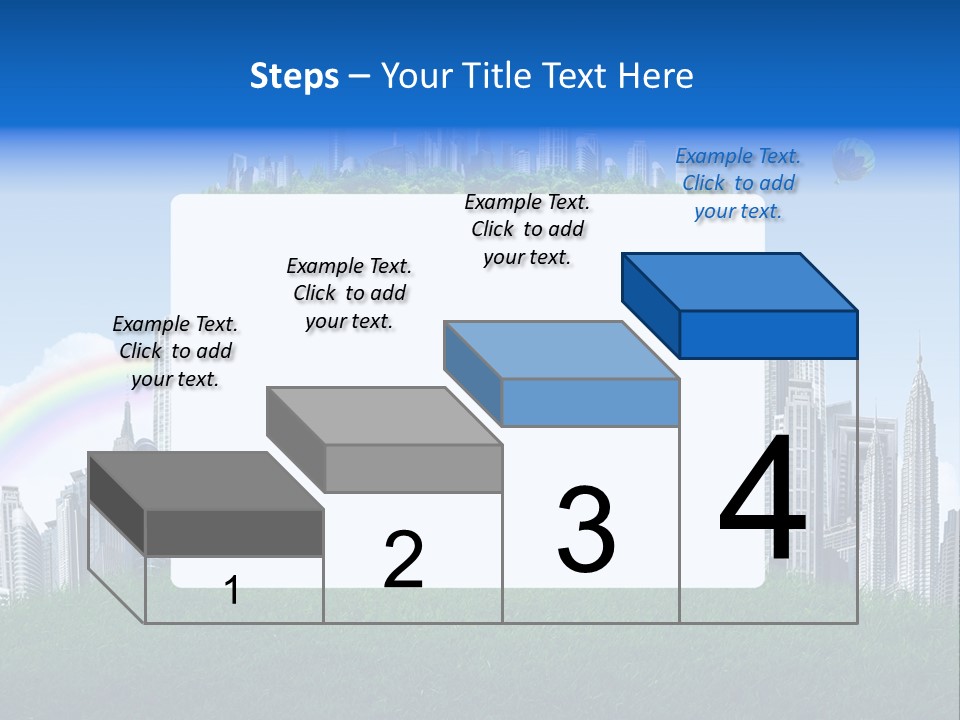 Steps – Your Title Text Here

Example Text. Click to add your text.

Example Text. Click to add your text.

Example Text. Click to add your text.

Example Text. Click to add your text.

1

2

3

4